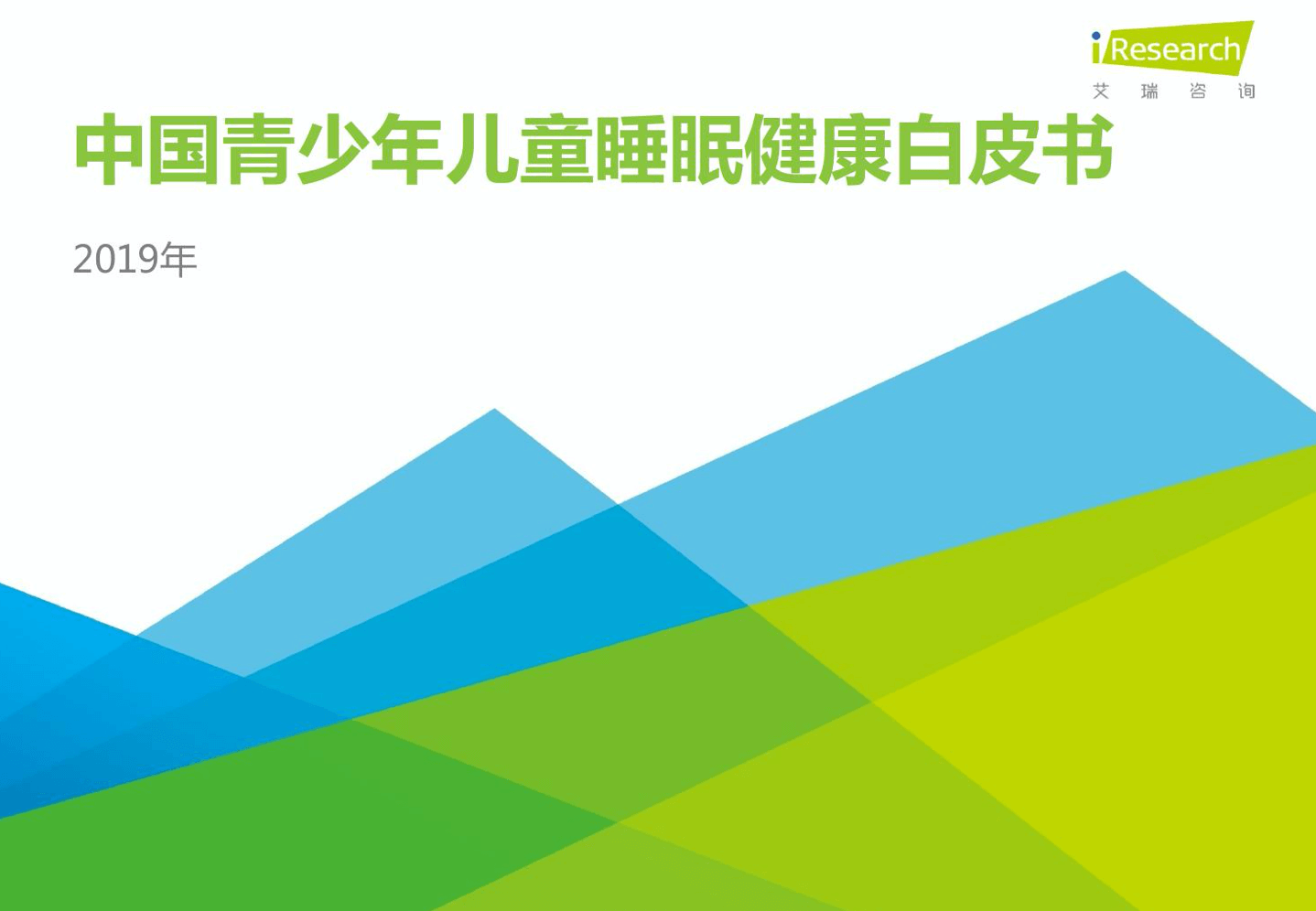 iResearch
艾 瑞 咨 询

中国青少年儿童睡眠健康白皮书

2019年